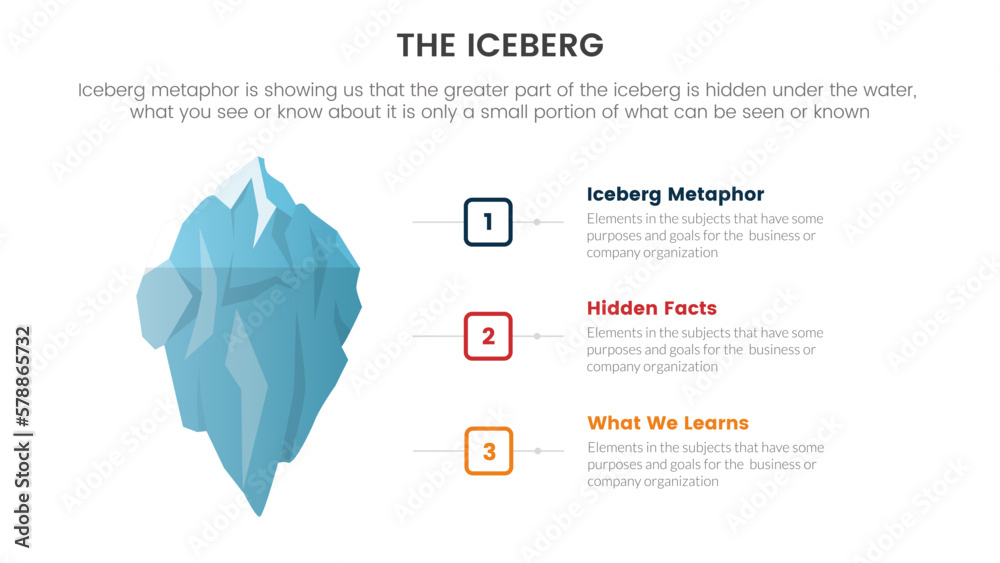 THE ICEBERG

Iceberg metaphor is showing us that the greater part of the iceberg is hidden under the water, what you see or know about it is only a small portion of what can be seen or known

1

Iceberg Metaphor

Elements in the subjects that have some purposes and goals for the business or company organization

2

Hidden Facts

Elements in the subjects that have some purposes and goals for the business or company organization

3

What We Learns

Elements in the subjects that have some purposes and goals for the business or company organization

Adobe Stock | #578865732